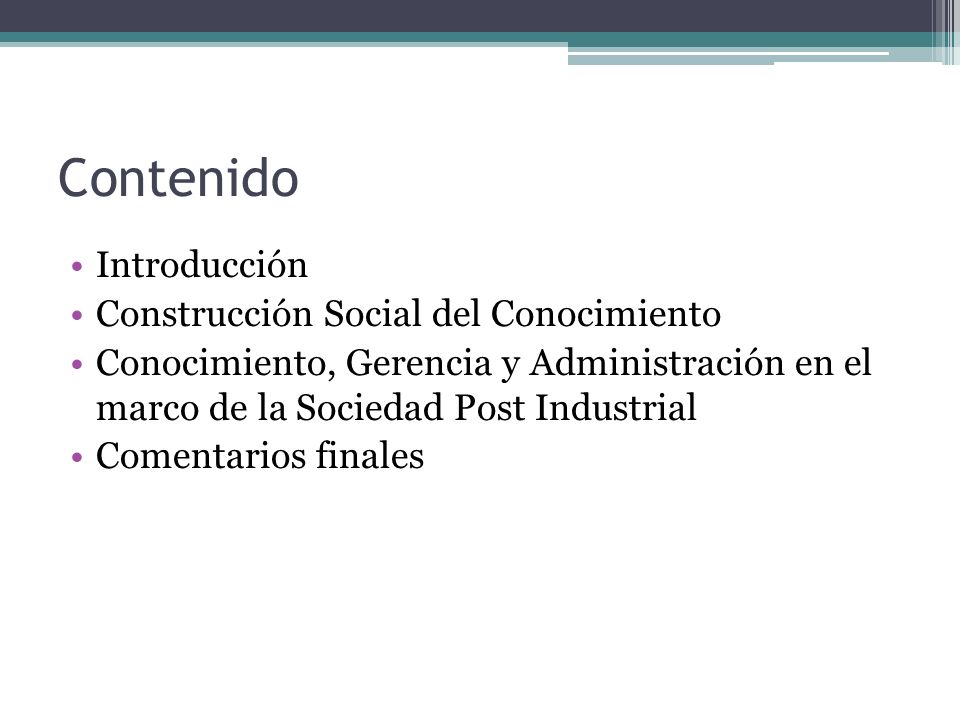 Contenido

• Introducción
• Construcción Social del Conocimiento
• Conocimiento, Gerencia y Administración en el marco de la Sociedad Post Industrial
• Comentarios finales